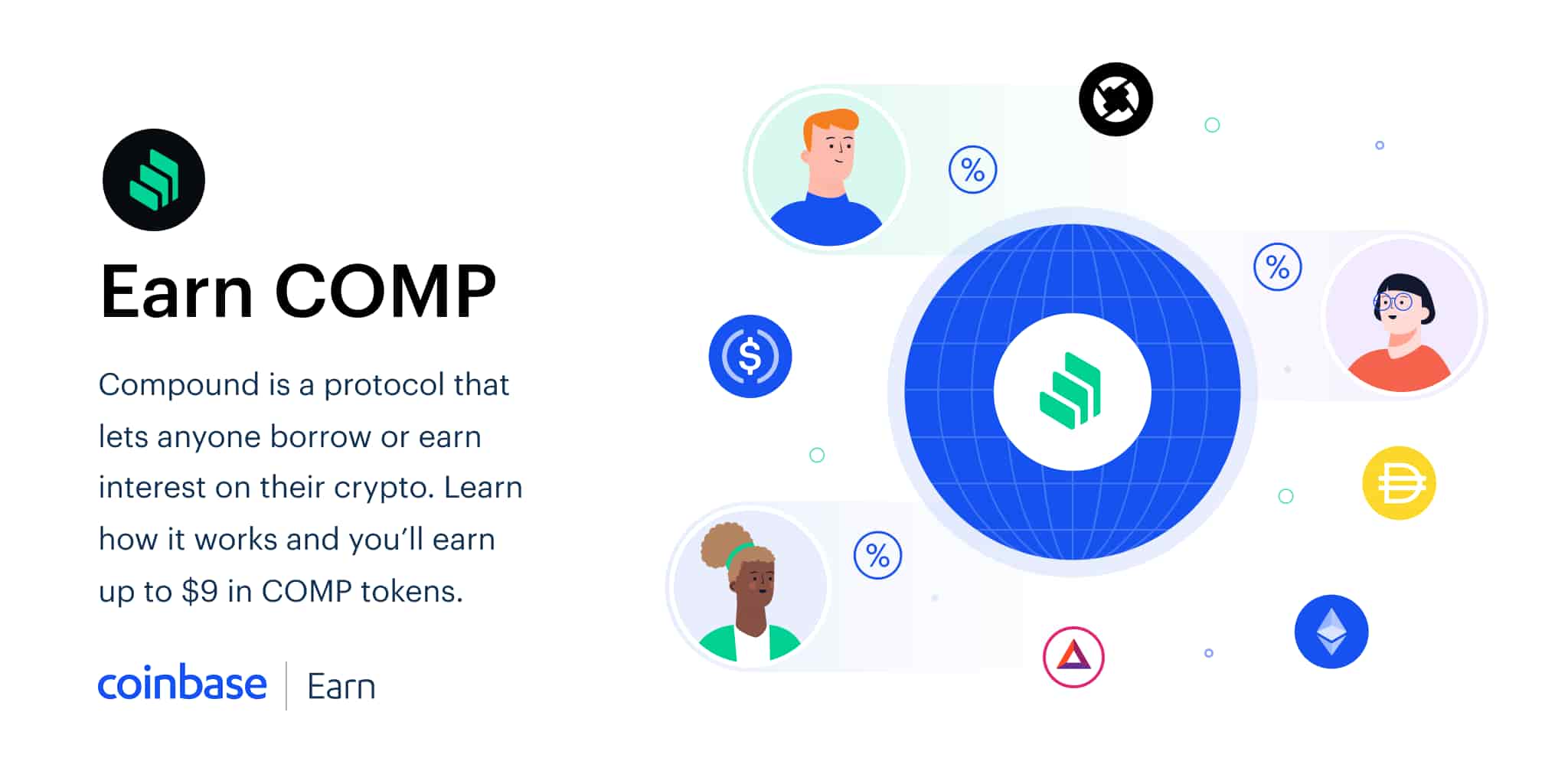 Earn COMP

Compound is a protocol that lets anyone borrow or earn interest on their crypto. Learn how it works and you'll earn up to $9 in COMP tokens.

coinbase | Earn

%

%

%

$